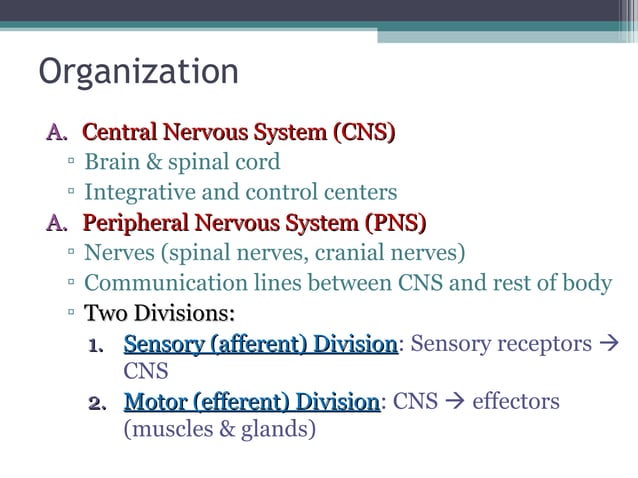 Organization

A. Central Nervous System (CNS)
▫ Brain & spinal cord
▫ Integrative and control centers

A. Peripheral Nervous System (PNS)
▫ Nerves (spinal nerves, cranial nerves)
▫ Communication lines between CNS and rest of body
▫ Two Divisions:
1. Sensory (afferent) Division: Sensory receptors → CNS
2. Motor (efferent) Division: CNS → effectors (muscles & glands)